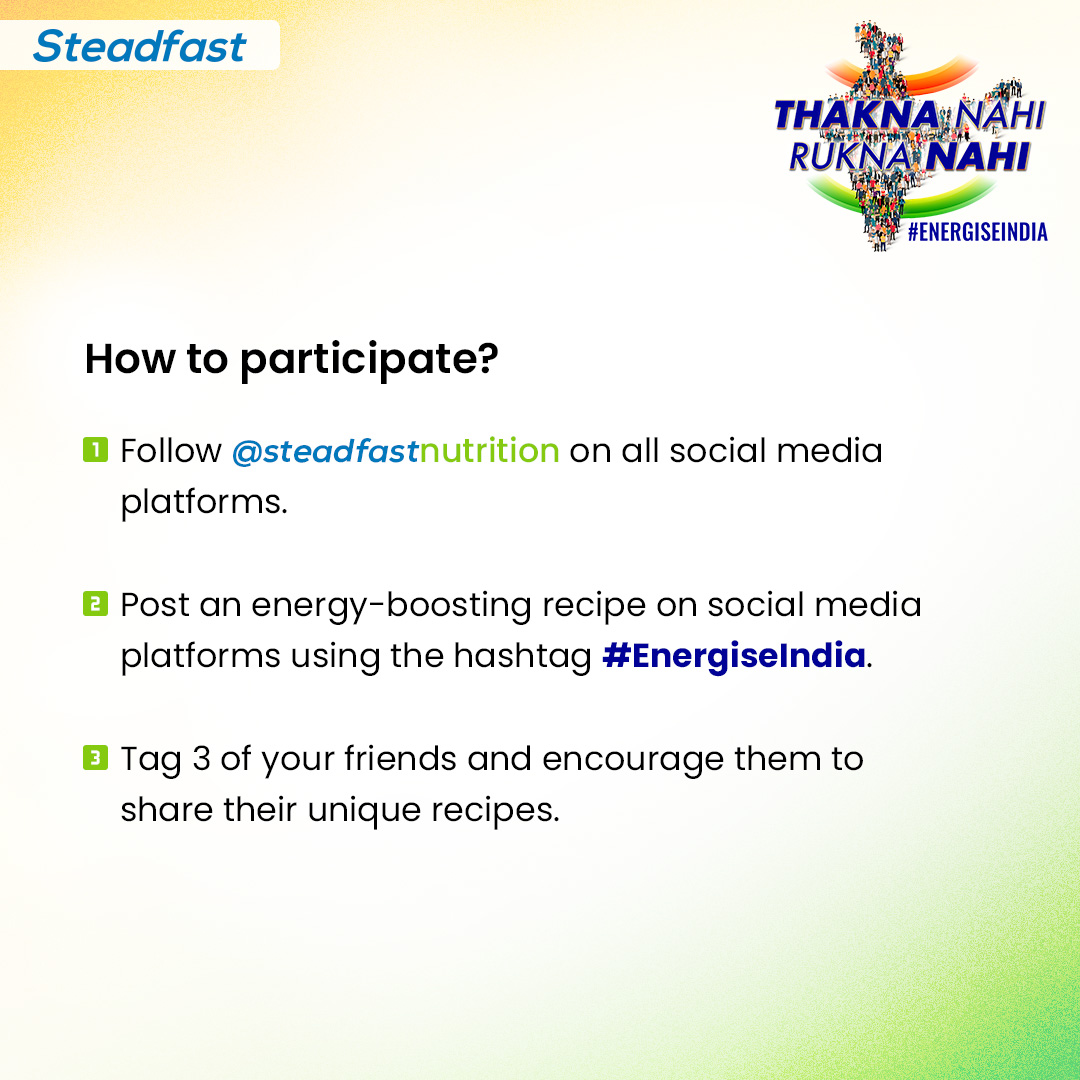 Steadfast

THAKNA NAHI
RUKNA NAHI
#ENERGISEINDIA

How to participate?

1 Follow @steadfastnutrition on all social media platforms.

2 Post an energy-boosting recipe on social media platforms using the hashtag #EnergiseIndia.

3 Tag 3 of your friends and encourage them to share their unique recipes.